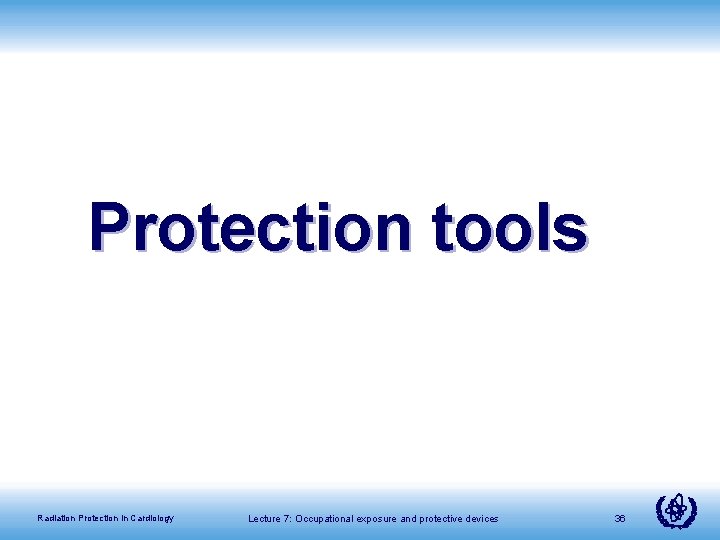 Protection tools

Radiation Protection in Cardiology

Lecture 7: Occupational exposure and protective devices

36